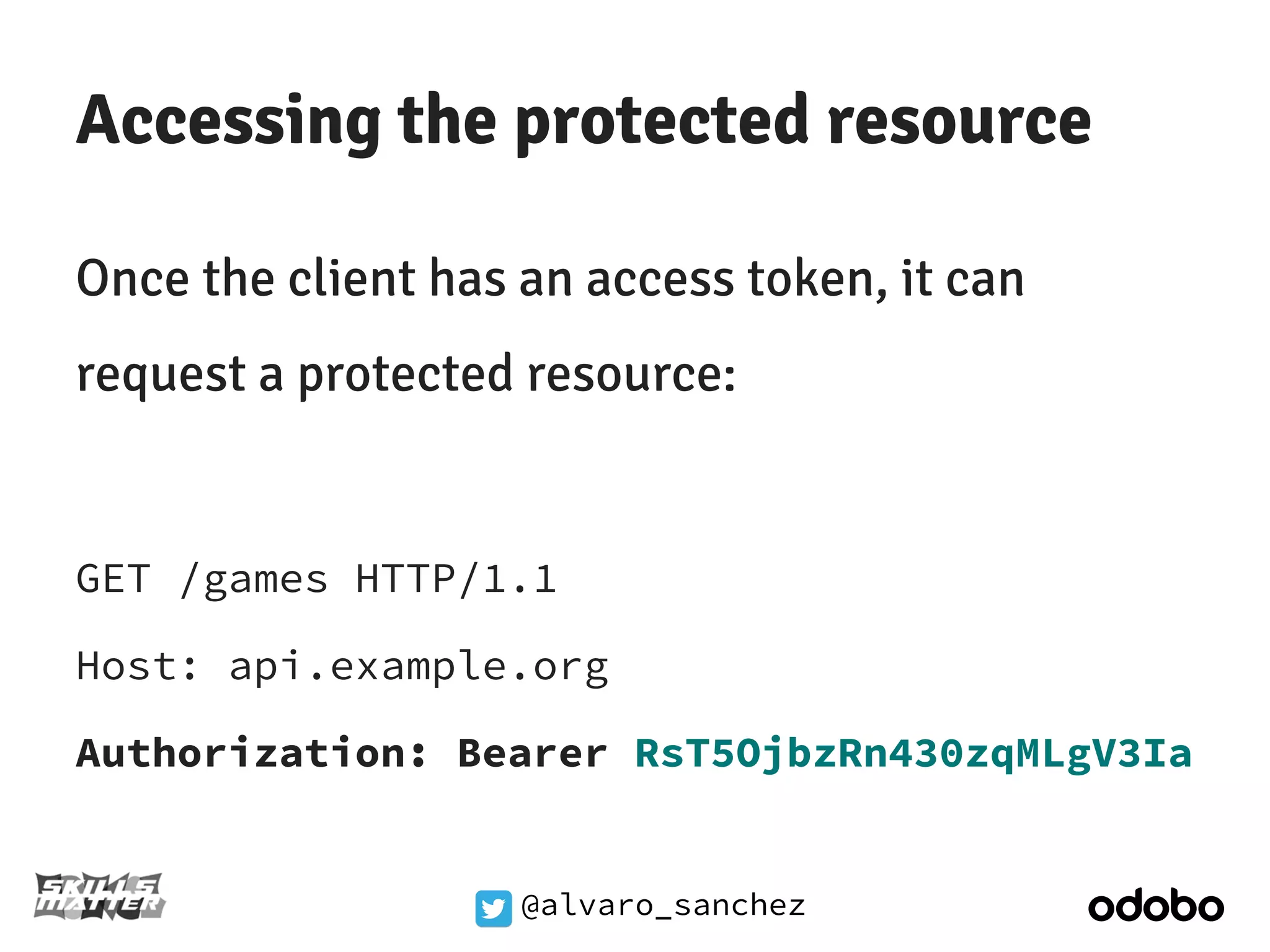 Accessing the protected resource

Once the client has an access token, it can request a protected resource:

GET /games HTTP/1.1

Host: api.example.org

Authorization: Bearer RsT5OjbzRn430zqMLgV3Ia

SKILLS MATTER

@alvaro_sanchez

odobo